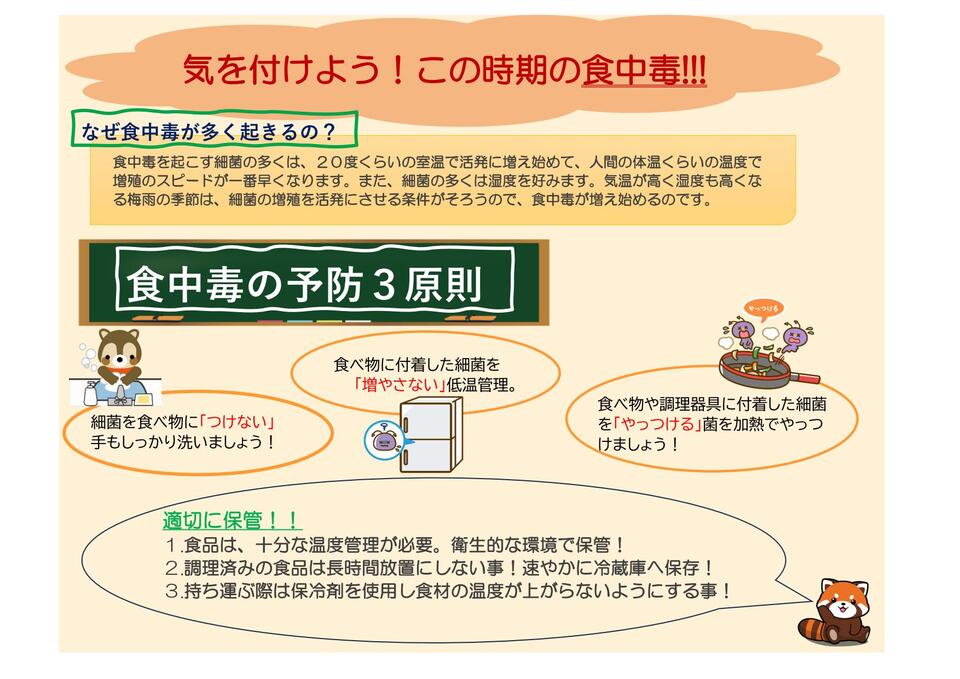 気を付けよう！この時期の食中毒!!!

なぜ食中毒が多く起きるの？

食中毒を起こす細菌の多くは、２０度くらいの室温で活発に増え始めて、人間の体温くらいの温度で増殖のスピードが一番早くなります。また、細菌の多くは湿度を好みます。気温が高く湿度も高くなる梅雨の季節は、細菌の増殖を活発にさせる条件がそろうので、食中毒が増え始めるのです。

食中毒の予防３原則

細菌を食べ物に「つけない」手もしっかり洗いましょう！

食べ物に付着した細菌を「増やさない」低温管理。

やっつける

食べ物や調理器具に付着した細菌を「やっつける」菌を加熱でやっつけましょう！

適切に保管！！
１.食品は、十分な温度管理が必要。衛生的な環境で保管！
２.調理済みの食品は長時間放置にしない事！速やかに冷蔵庫へ保存！
３.持ち運ぶ際は保冷剤を使用し食材の温度が上がらないようにする事！